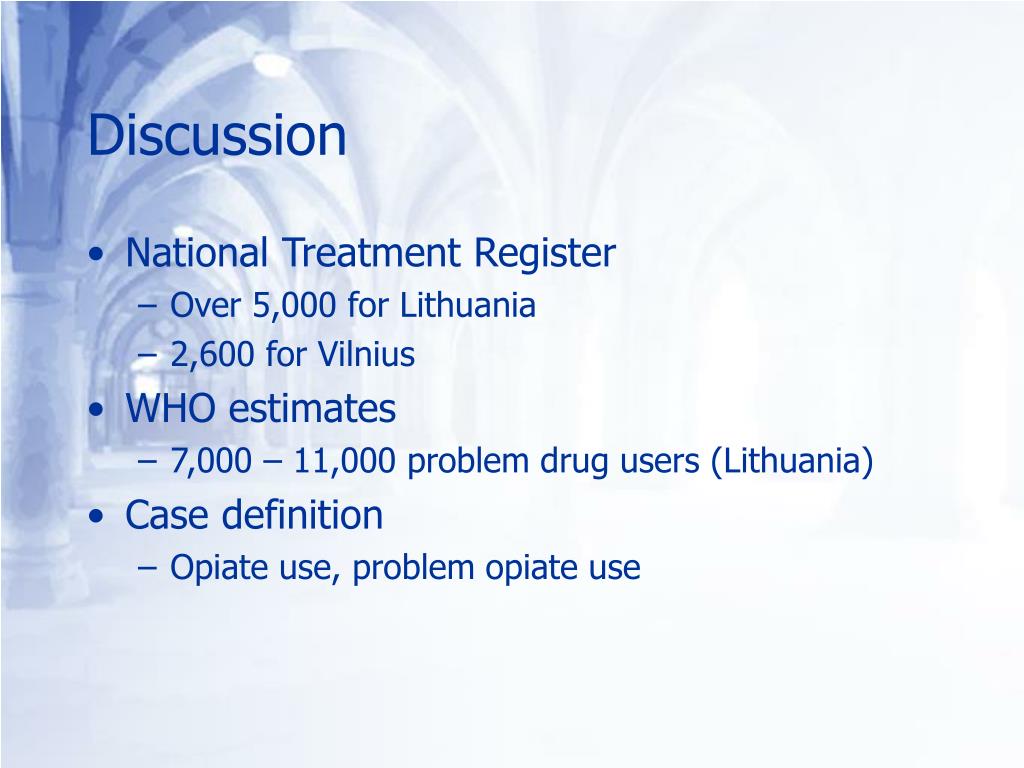 Discussion

• National Treatment Register
– Over 5,000 for Lithuania
– 2,600 for Vilnius
• WHO estimates
– 7,000 – 11,000 problem drug users (Lithuania)
• Case definition
– Opiate use, problem opiate use